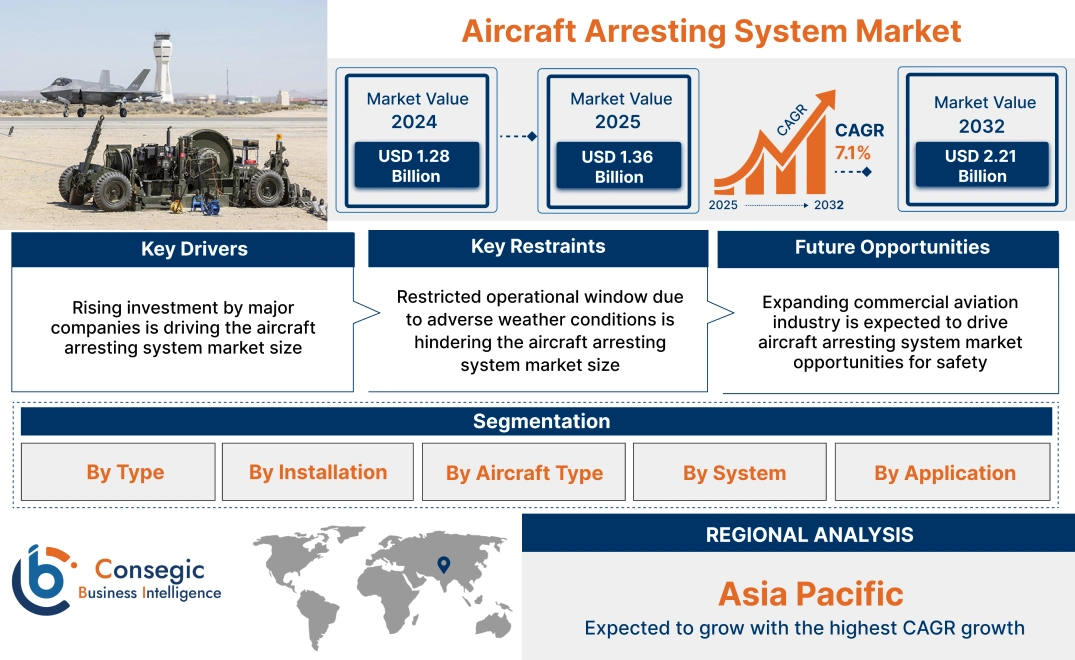 Aircraft Arresting System Market

Market Value 2024
USD 1.28 Billion

Market Value 2025
USD 1.36 Billion

CAGR
CAGR 7.1%
2025 2032

Market Value 2032
USD 2.21 Billion

Key Drivers
Rising investment by major companies is driving the aircraft arresting system market size

Key Restraints
Restricted operational window due to adverse weather conditions is hindering the aircraft arresting system market size

Future Opportunities
Expanding commercial aviation industry is expected to drive aircraft arresting system market opportunities for safety

Segmentation
By Type
By Installation
By Aircraft Type
By System
By Application

Consegic Business Intelligence

REGIONAL ANALYSIS
Asia Pacific
Expected to grow with the highest CAGR growth